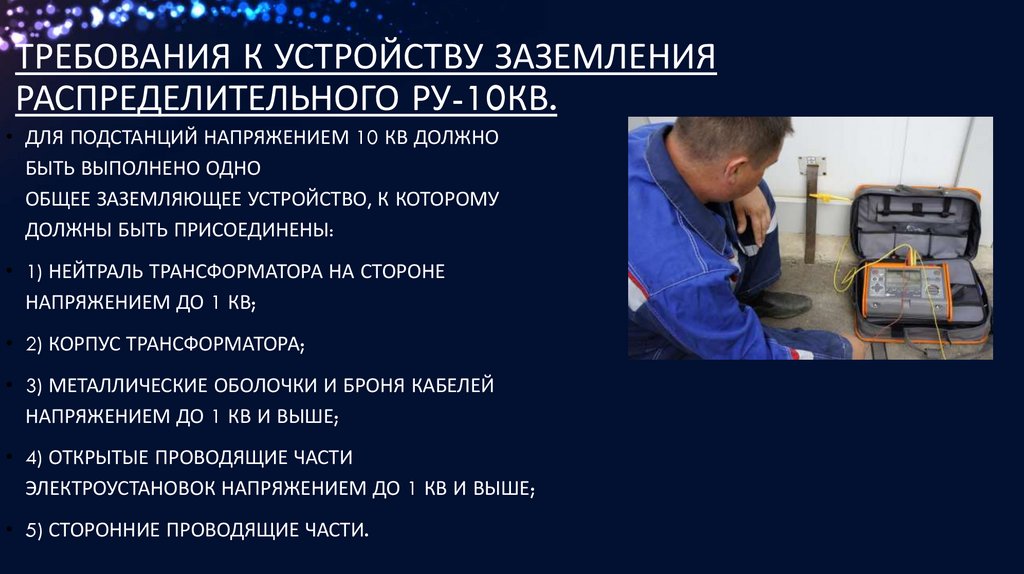 ТРЕБОВАНИЯ К УСТРОЙСТВУ ЗАЗЕМЛЕНИЯ РАСПРЕДЕЛИТЕЛЬНОГО РУ-10КВ.

• ДЛЯ ПОДСТАНЦИЙ НАПРЯЖЕНИЕМ 10 КВ ДОЛЖНО БЫТЬ ВЫПОЛНЕНО ОДНО ОБЩЕЕ ЗАЗЕМЛЯЮЩЕЕ УСТРОЙСТВО, К КОТОРОМУ ДОЛЖНЫ БЫТЬ ПРИСОЕДИНЕНЫ:

• 1) НЕЙТРАЛЬ ТРАНСФОРМАТОРА НА СТОРОНЕ НАПРЯЖЕНИЕМ ДО 1 КВ;

• 2) КОРПУС ТРАНСФОРМАТОРА;

• 3) МЕТАЛЛИЧЕСКИЕ ОБОЛОЧКИ И БРОНЯ КАБЕЛЕЙ НАПРЯЖЕНИЕМ ДО 1 КВ И ВЫШЕ;

• 4) ОТКРЫТЫЕ ПРОВОДЯЩИЕ ЧАСТИ ЭЛЕКТРОУСТАНОВОК НАПРЯЖЕНИЕМ ДО 1 КВ И ВЫШЕ;

• 5) СТОРОННИЕ ПРОВОДЯЩИЕ ЧАСТИ.